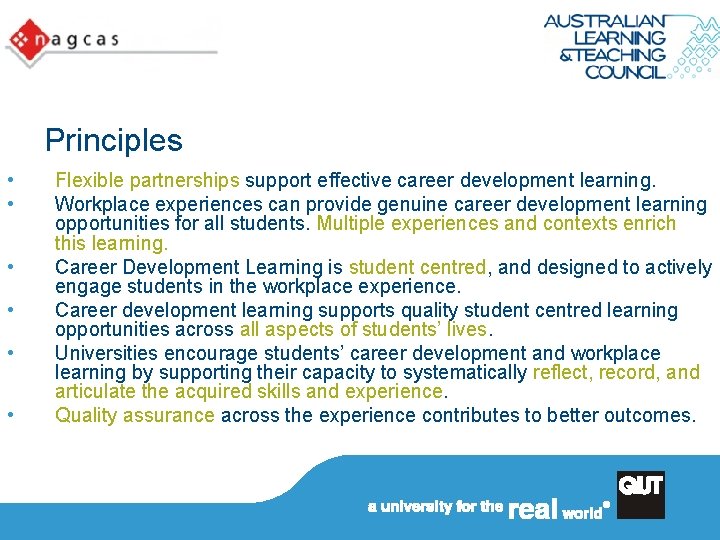 nagcas

AUSTRALIAN LEARNING & TEACHING COUNCIL

Principles

• Flexible partnerships support effective career development learning.
• Workplace experiences can provide genuine career development learning opportunities for all students. Multiple experiences and contexts enrich this learning.
• Career Development Learning is student centred, and designed to actively engage students in the workplace experience.
• Career development learning supports quality student centred learning opportunities across all aspects of students' lives.
• Universities encourage students' career development and workplace learning by supporting their capacity to systematically reflect, record, and articulate the acquired skills and experience.
• Quality assurance across the experience contributes to better outcomes.

a university for the real world®

QUT